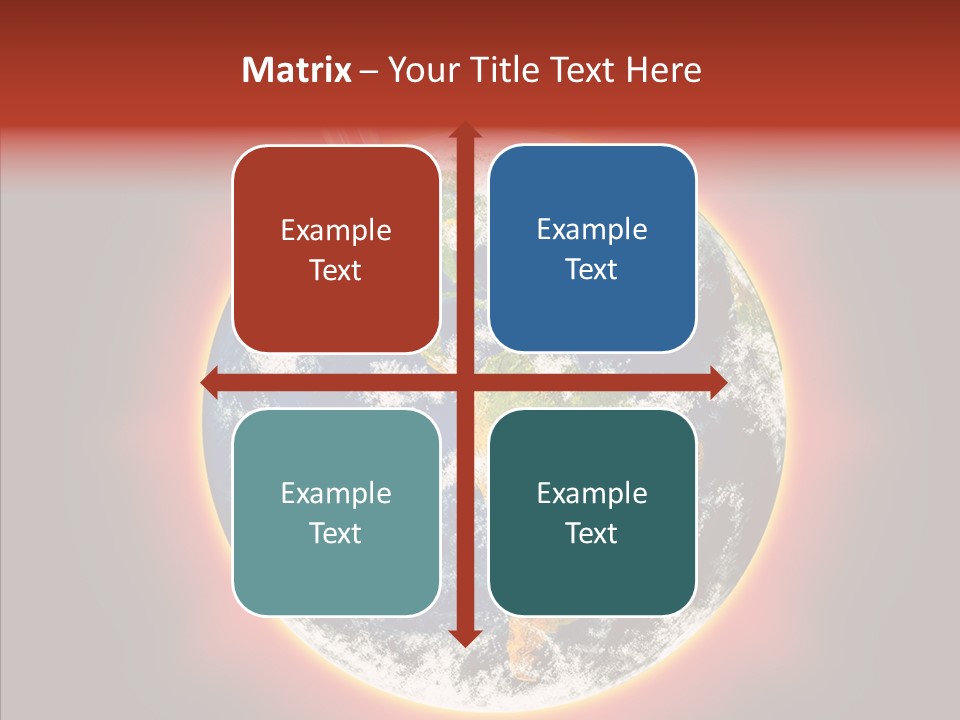 Matrix – Your Title Text Here

Example Text

Example Text

Example Text

Example Text